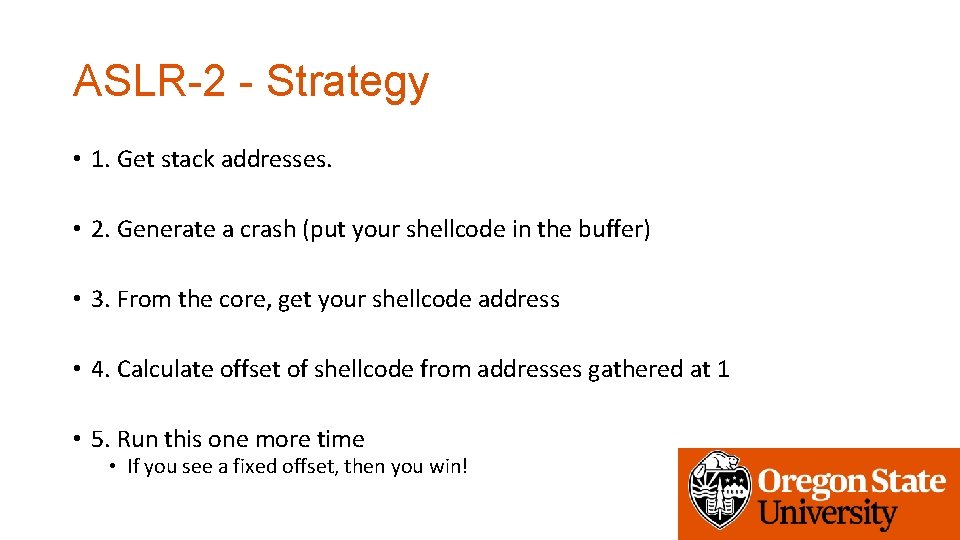 ASLR-2 - Strategy

• 1. Get stack addresses.

• 2. Generate a crash (put your shellcode in the buffer)

• 3. From the core, get your shellcode address

• 4. Calculate offset of shellcode from addresses gathered at 1

• 5. Run this one more time
  • If you see a fixed offset, then you win!

Oregon State University